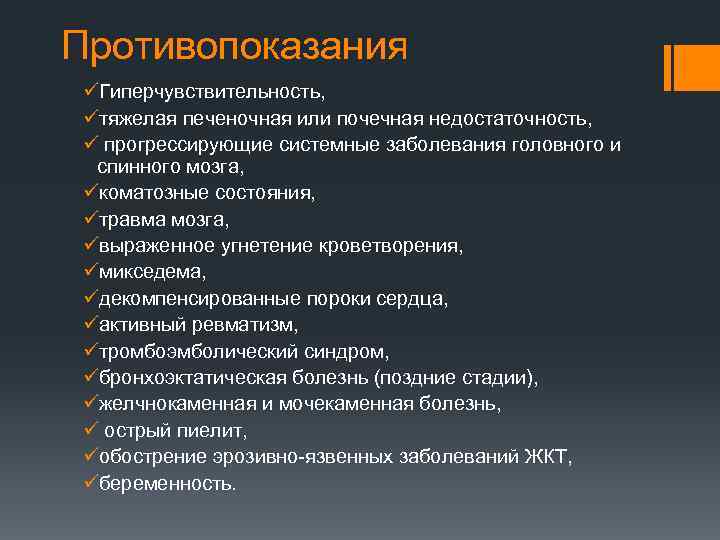 Противопоказания

✓Гиперчувствительность,

✓тяжелая печеночная или почечная недостаточность,

✓ прогрессирующие системные заболевания головного и спинного мозга,

✓коматозные состояния,

✓травма мозга,

✓выраженное угнетение кроветворения,

✓микседема,

✓декомпенсированные пороки сердца,

✓активный ревматизм,

✓тромбоэмболический синдром,

✓бронхоэктатическая болезнь (поздние стадии),

✓желчнокаменная и мочекаменная болезнь,

✓ острый пиелит,

✓обострение эрозивно-язвенных заболеваний ЖКТ,

✓беременность.